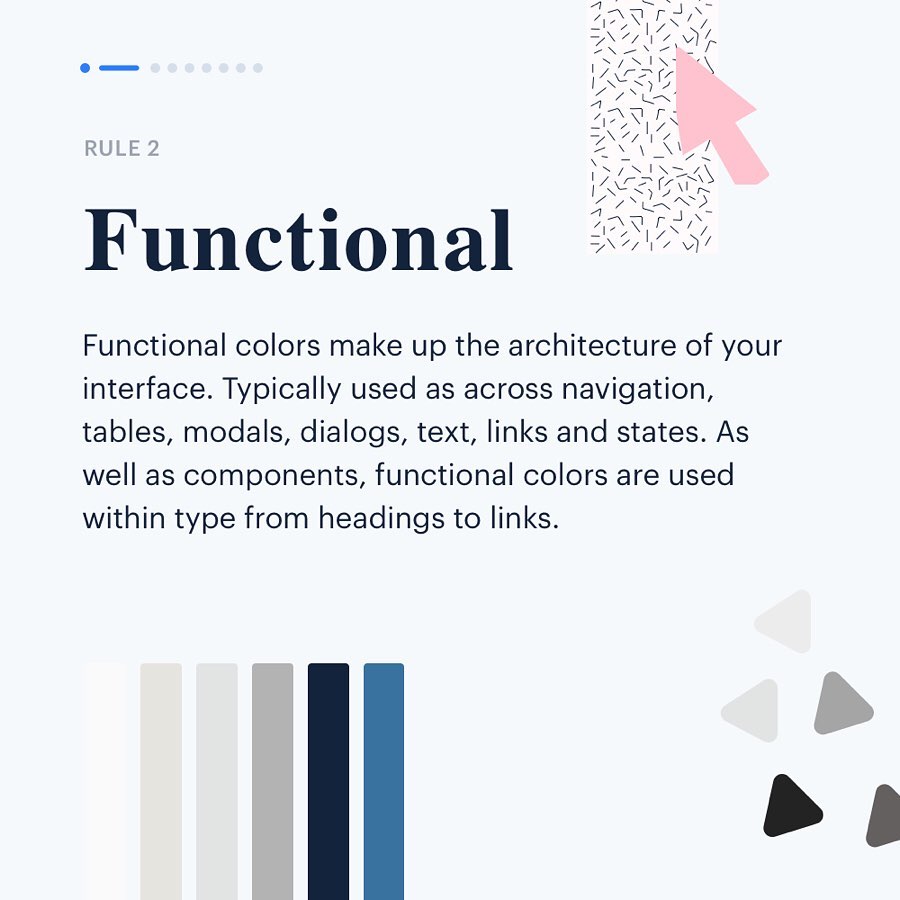 RULE 2

Functional

Functional colors make up the architecture of your interface. Typically used as across navigation, tables, modals, dialogs, text, links and states. As well as components, functional colors are used within type from headings to links.